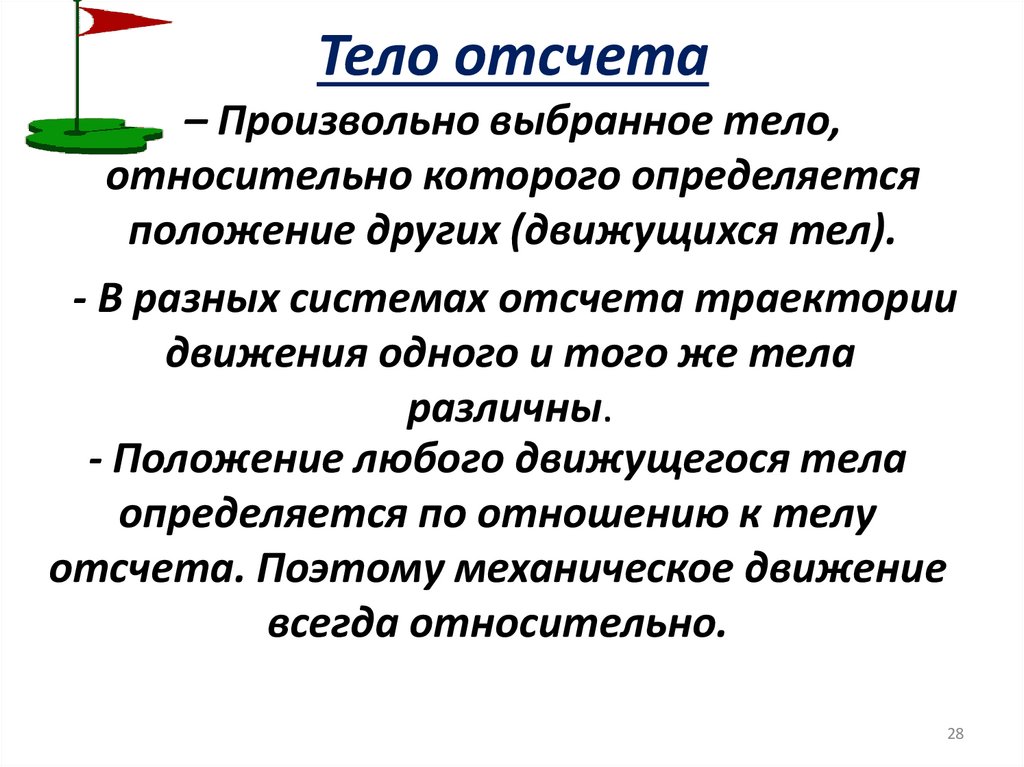 Тело отсчета

– Произвольно выбранное тело, относительно которого определяется положение других (движущихся тел).

- В разных системах отсчета траектории движения одного и того же тела различны.

- Положение любого движущегося тела определяется по отношению к телу отсчета. Поэтому механическое движение всегда относительно.

28